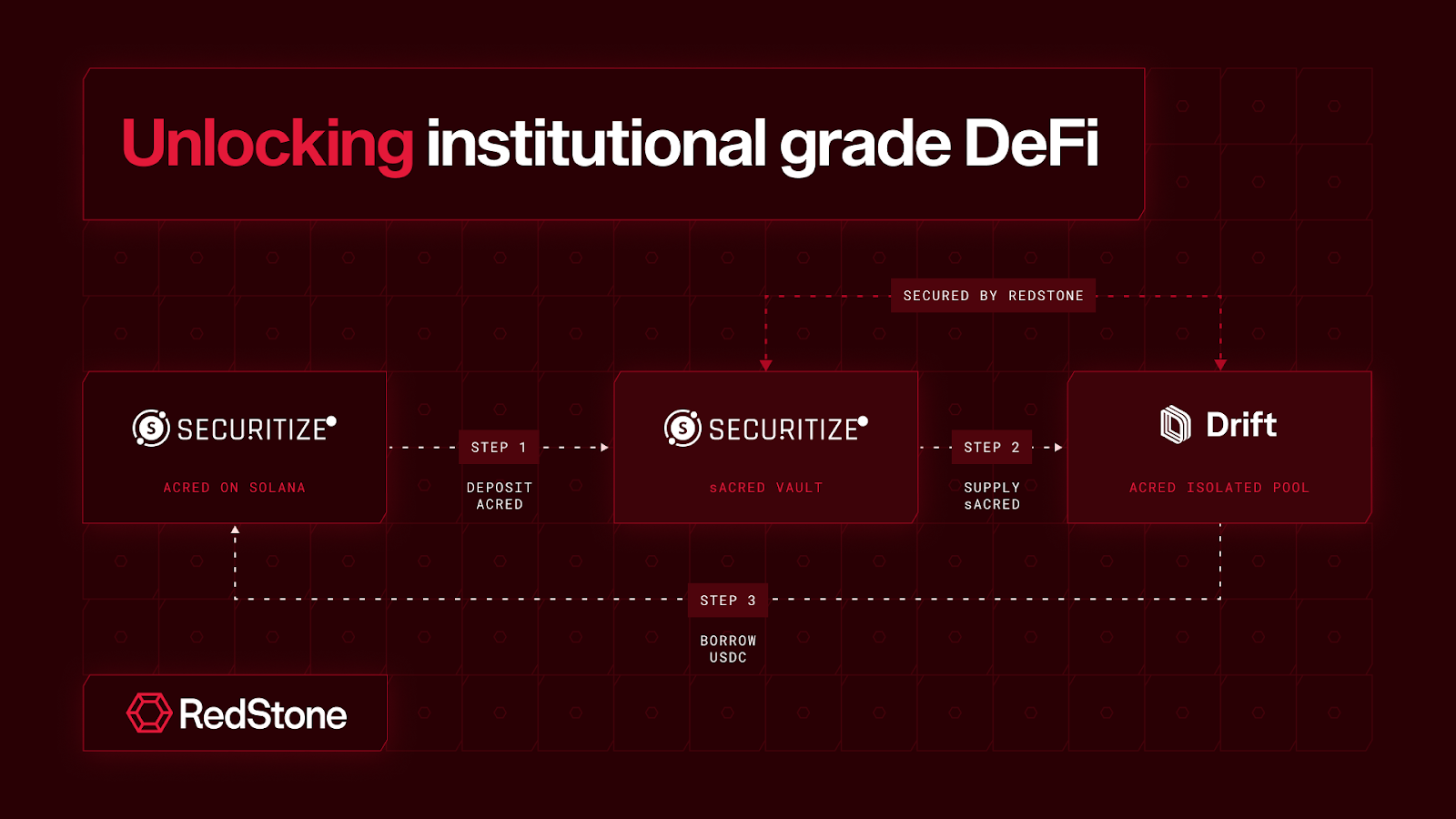 Unlocking institutional grade DeFi

SECURED BY REDSTONE

SECURITIZE

ACRED ON SOLANA

STEP 1

DEPOSIT ACRED

SECURITIZE

sACRED VAULT

STEP 2

SUPPLY sACRED

Drift

ACRED ISOLATED POOL

STEP 3

BORROW USDC

RedStone